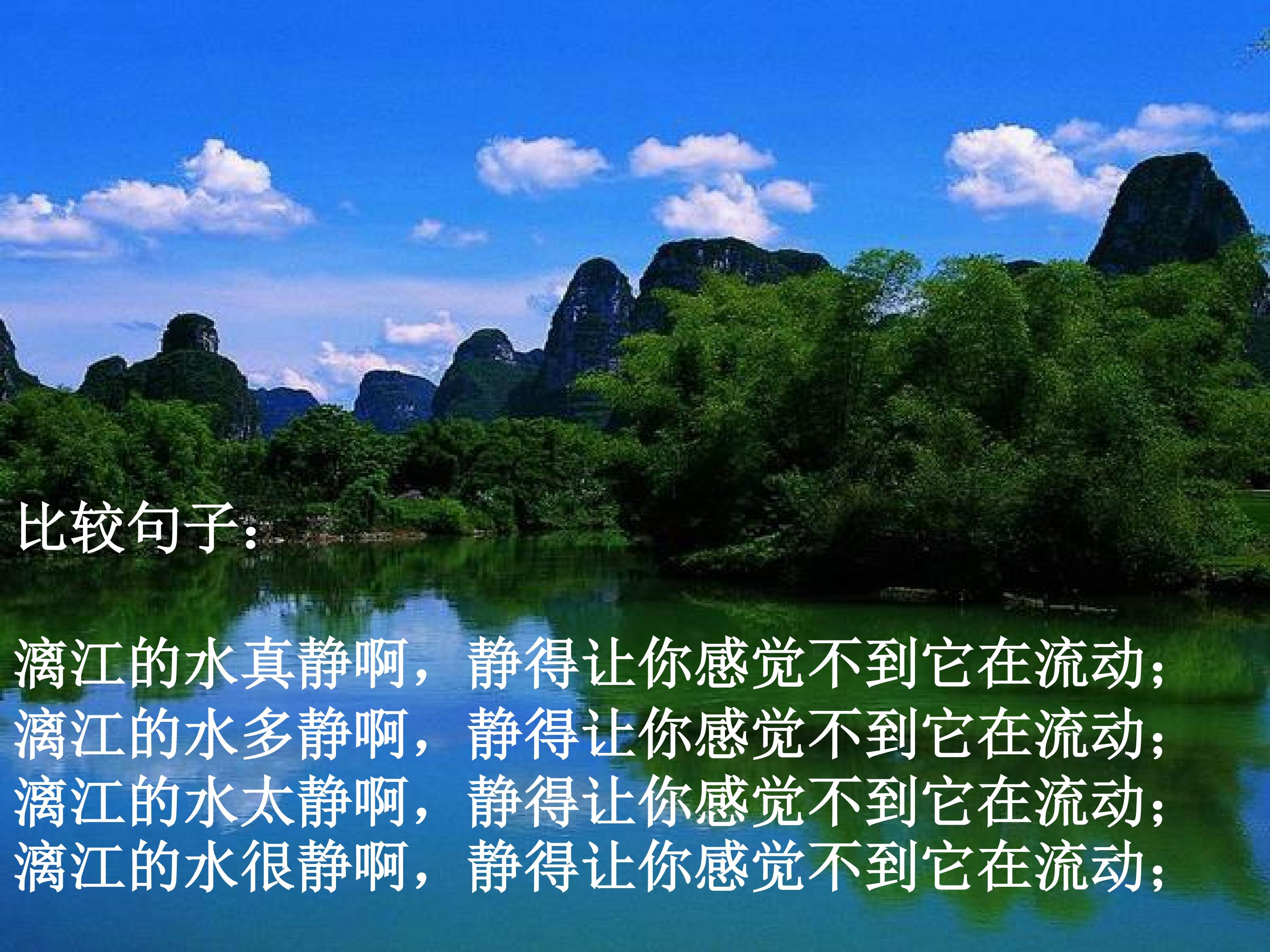 比较句子：

漓江的水真静啊，静得让你感觉不到它在流动；
漓江的水多静啊，静得让你感觉不到它在流动；
漓江的水太静啊，静得让你感觉不到它在流动；
漓江的水很静啊，静得让你感觉不到它在流动；